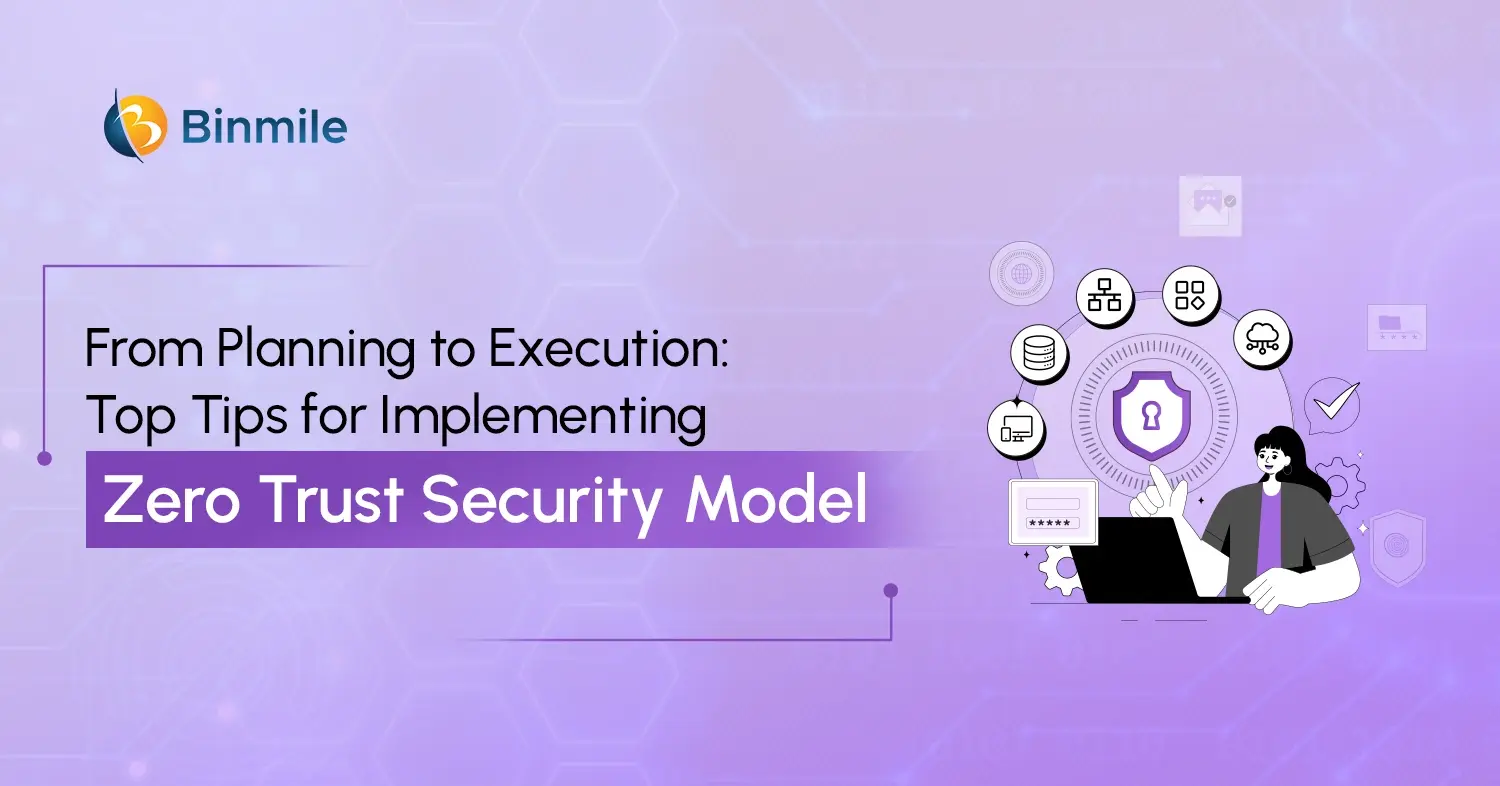 Binmile

From Planning to Execution: Top Tips for Implementing

Zero Trust Security Model

*****